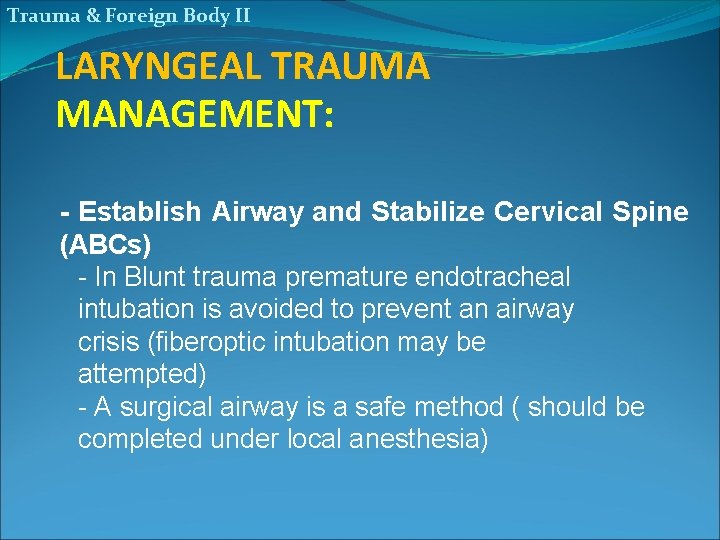 Trauma & Foreign Body II

LARYNGEAL TRAUMA MANAGEMENT:

- Establish Airway and Stabilize Cervical Spine (ABCs)

- In Blunt trauma premature endotracheal intubation is avoided to prevent an airway crisis (fiberoptic intubation may be attempted)

- A surgical airway is a safe method ( should be completed under local anesthesia)